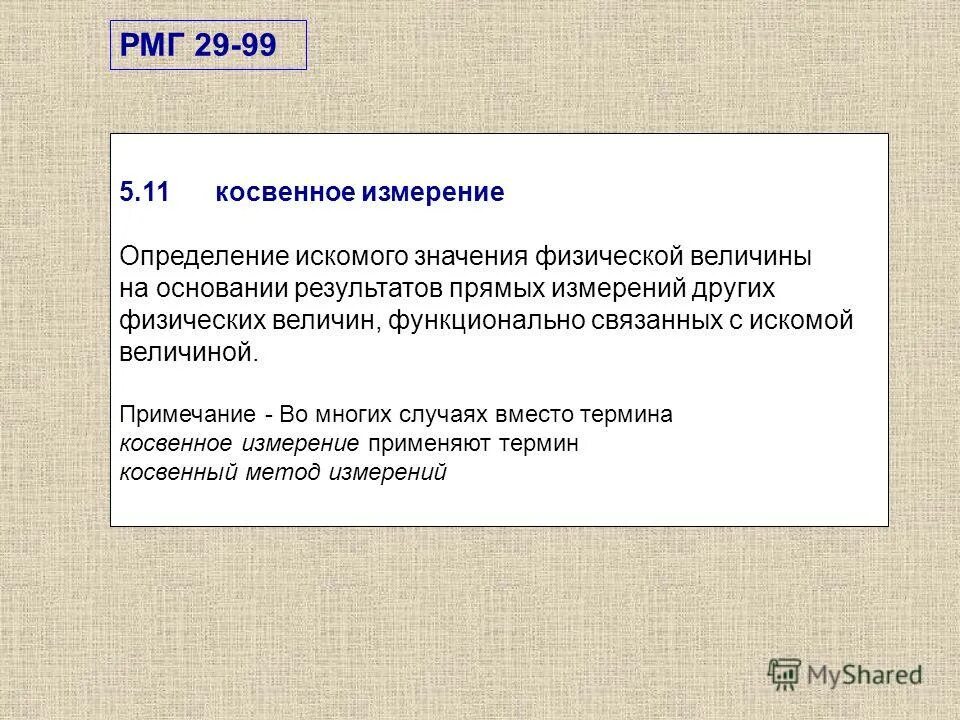 РМГ 29-99

5.11 косвенное измерение

Определение искомого значения физической величины на основании результатов прямых измерений других физических величин, функционально связанных с искомой величиной.

Примечание - Во многих случаях вместо термина косвенное измерение применяют термин косвенный метод измерений

MyShared